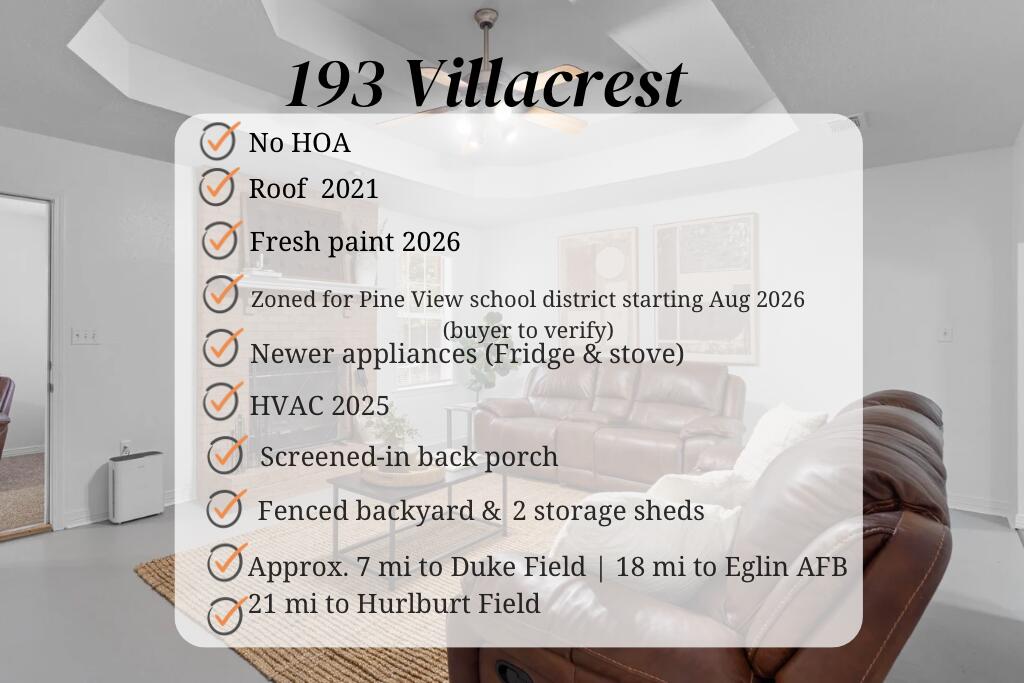 193 Villacrest

No HOA

Roof 2021

Fresh paint 2026

Zoned for Pine View school district starting Aug 2026 (buyer to verify)

Newer appliances (Fridge & stove)

HVAC 2025

Screened-in back porch

Fenced backyard & 2 storage sheds

Approx. 7 mi to Duke Field | 18 mi to Eglin AFB

21 mi to Hurlburt Field